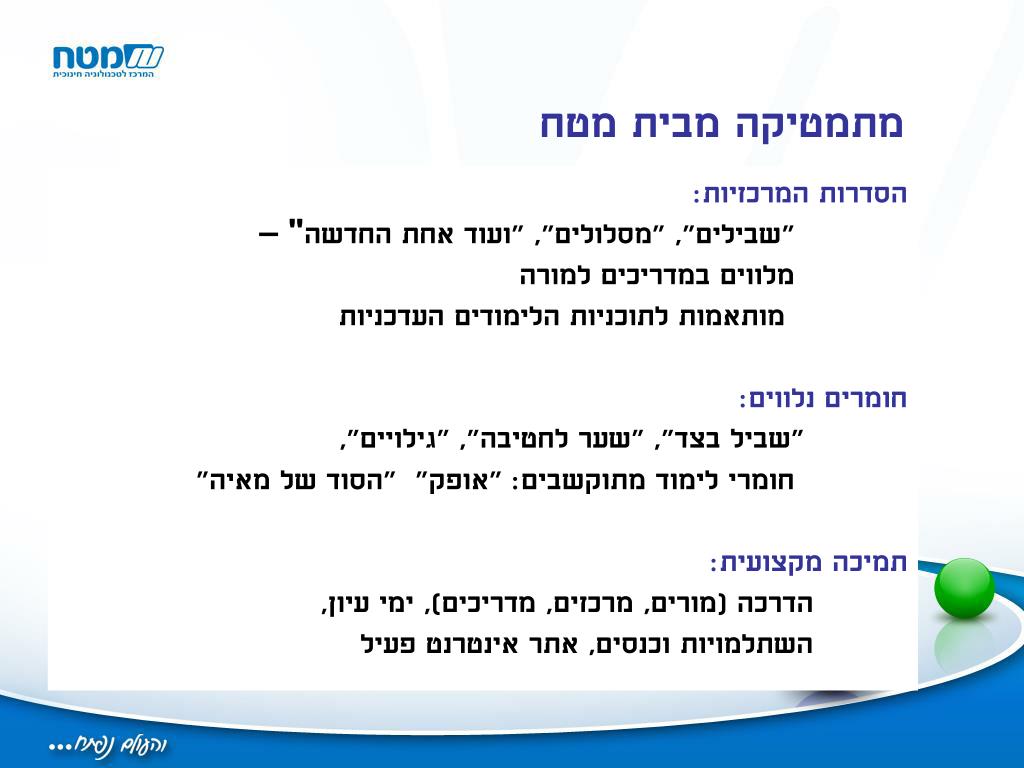 מטח
המרכז לטכנולוגיה חינוכית

מתמטיקה מבית מטח

הסדרות המרכזיות:
"שבילים", "מסלולים", "ועוד אחת החדשה" –
מלווים במדריכים למורה
מותאמות לתוכניות הלימודים העדכניות

חומרים נלווים:
"שביל בצד", "שער לחטיבה", "גילויים",
חומרי לימוד מתוקשבים: "אופק" "הסוד של מאיה"

תמיכה מקצועית:
הדרכה (מורים, מרכזים, מדריכים), ימי עיון,
השתלמויות וכנסים, אתר אינטרנט פעיל

והעולם נפתח...